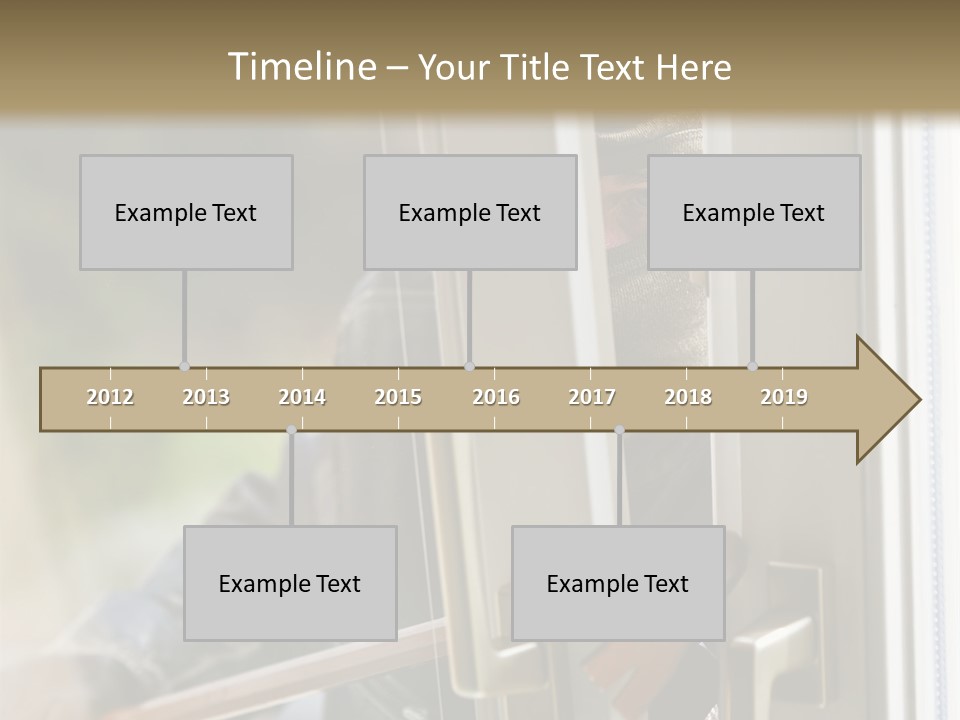 Timeline – Your Title Text Here

Example Text

Example Text

Example Text

2012 2013 2014 2015 2016 2017 2018 2019

Example Text

Example Text